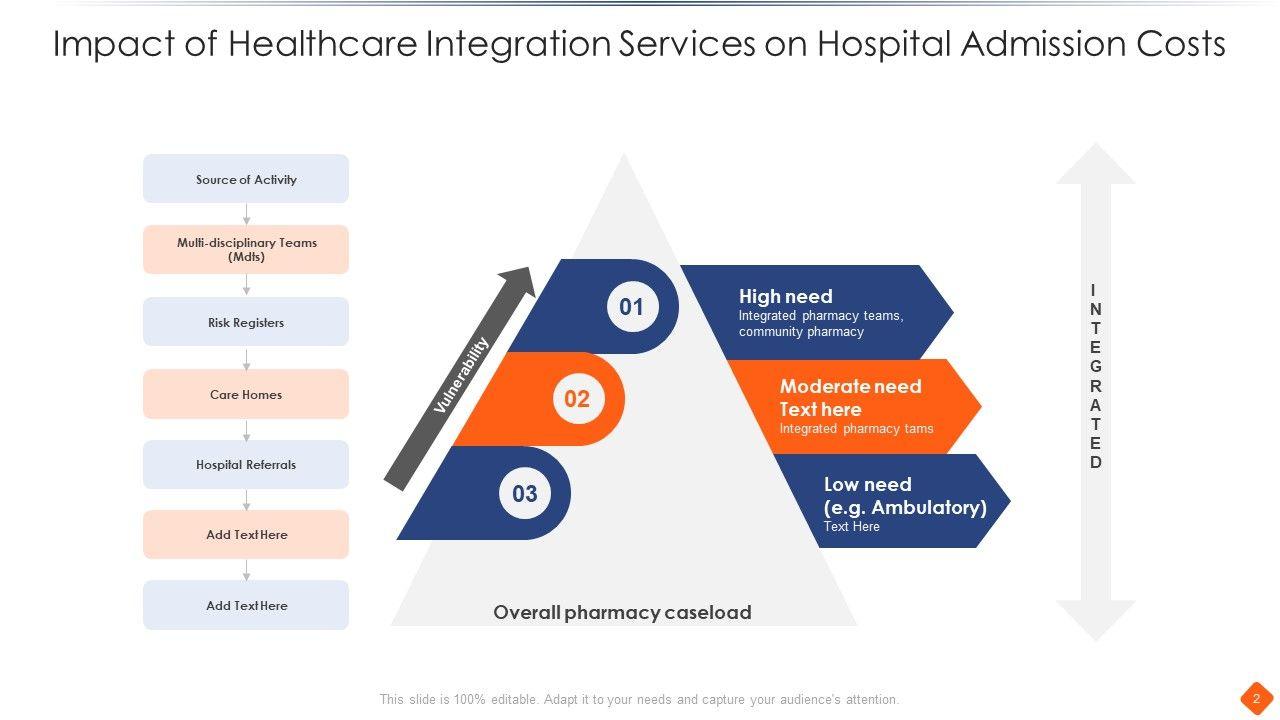 Impact of Healthcare Integration Services on Hospital Admission Costs

Source of Activity

Multi-disciplinary Teams (Mdts)

Risk Registers

Care Homes

Hospital Referrals

Add Text Here

Add Text Here

Vulnerability

01

High need
Integrated pharmacy teams, community pharmacy

02

Moderate need Text here
Integrated pharmacy tams

03

Low need (e.g. Ambulatory)
Text Here

Overall pharmacy caseload

INTEGRATED

This slide is 100% editable. Adapt it to your needs and capture your audience's attention.

2